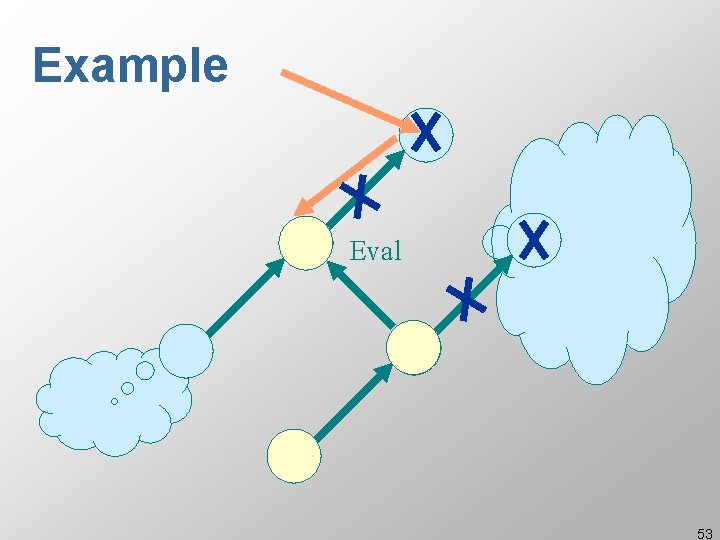 Example

X

X

Eval

X

X

53